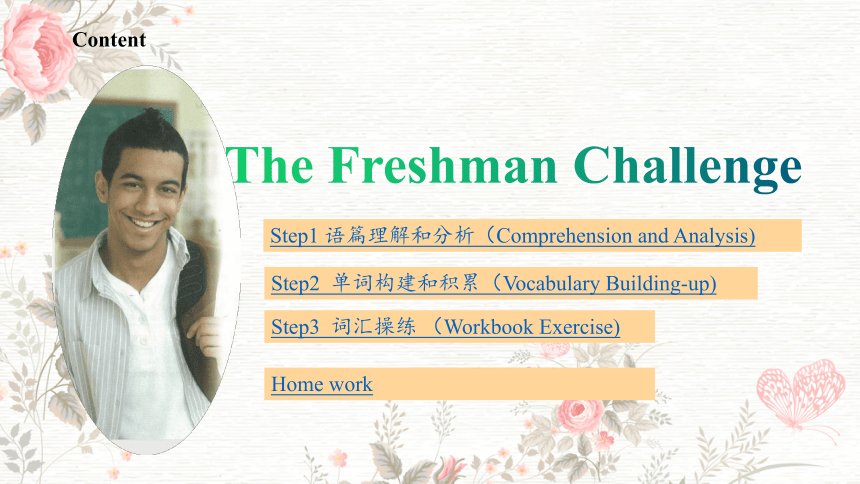 Content

The Freshman Challenge

Step1 语篇理解和分析（Comprehension and Analysis)

Step2 单词构建和积累（Vocabulary Building-up)

Step3 词汇操练 （Workbook Exercise)

Home work